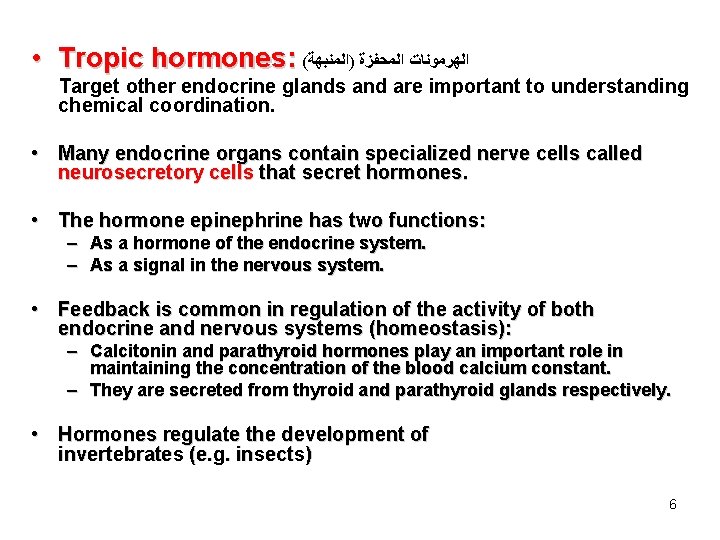 • Tropic hormones: الهرمونات المحفزة (المنبهة)
Target other endocrine glands and are important to understanding chemical coordination.

• Many endocrine organs contain specialized nerve cells called neurosecretory cells that secret hormones.

• The hormone epinephrine has two functions:
– As a hormone of the endocrine system.
– As a signal in the nervous system.

• Feedback is common in regulation of the activity of both endocrine and nervous systems (homeostasis):
– Calcitonin and parathyroid hormones play an important role in maintaining the concentration of the blood calcium constant.
– They are secreted from thyroid and parathyroid glands respectively.

• Hormones regulate the development of invertebrates (e.g. insects)

6